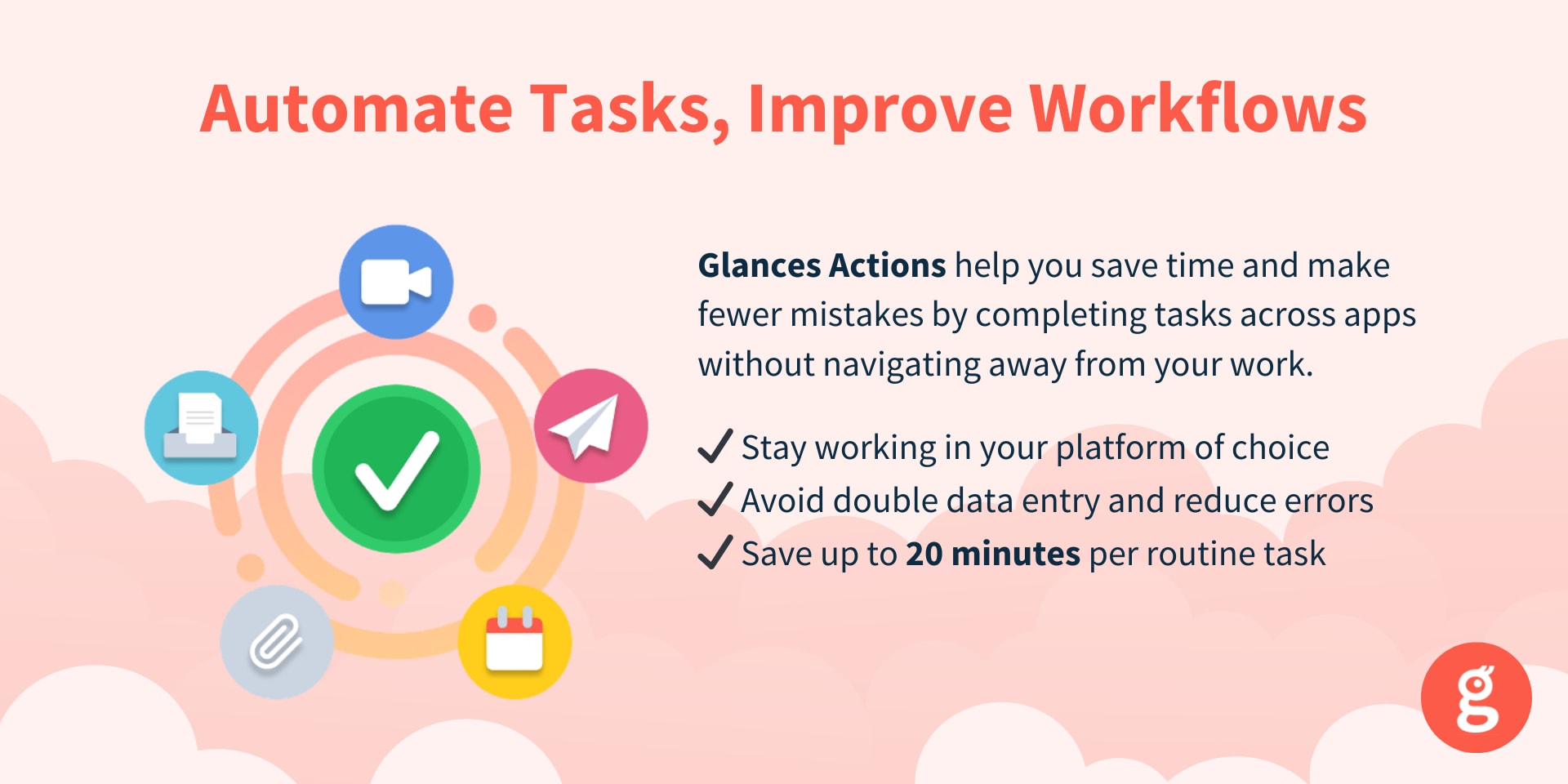 Automate Tasks, Improve Workflows

Glances Actions help you save time and make fewer mistakes by completing tasks across apps without navigating away from your work.

✓ Stay working in your platform of choice
✓ Avoid double data entry and reduce errors
✓ Save up to 20 minutes per routine task

g